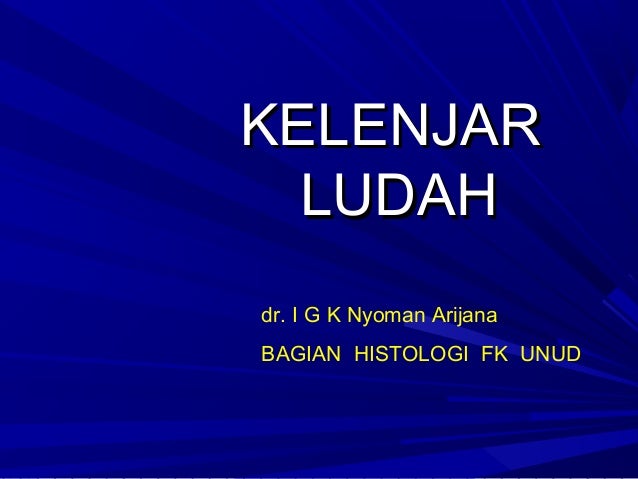 KELENJAR
LUDAH

dr. I G K Nyoman Arijana

BAGIAN HISTOLOGI FK UNUD